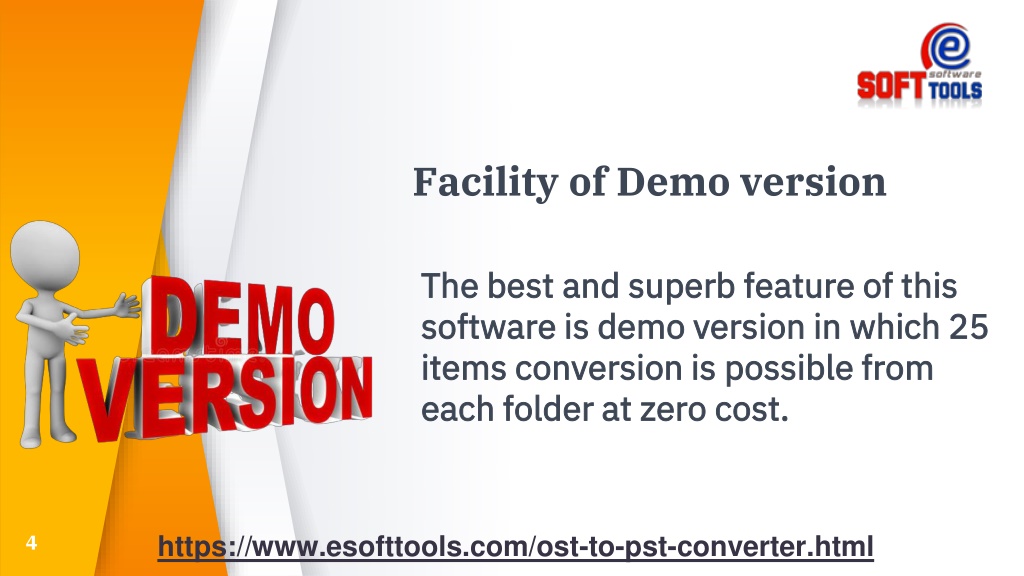 e software SOFT TOOLS

Facility of Demo version

DEMO VERSION

The best and superb feature of this software is demo version in which 25 items conversion is possible from each folder at zero cost.

4

https://www.esofttools.com/ost-to-pst-converter.html